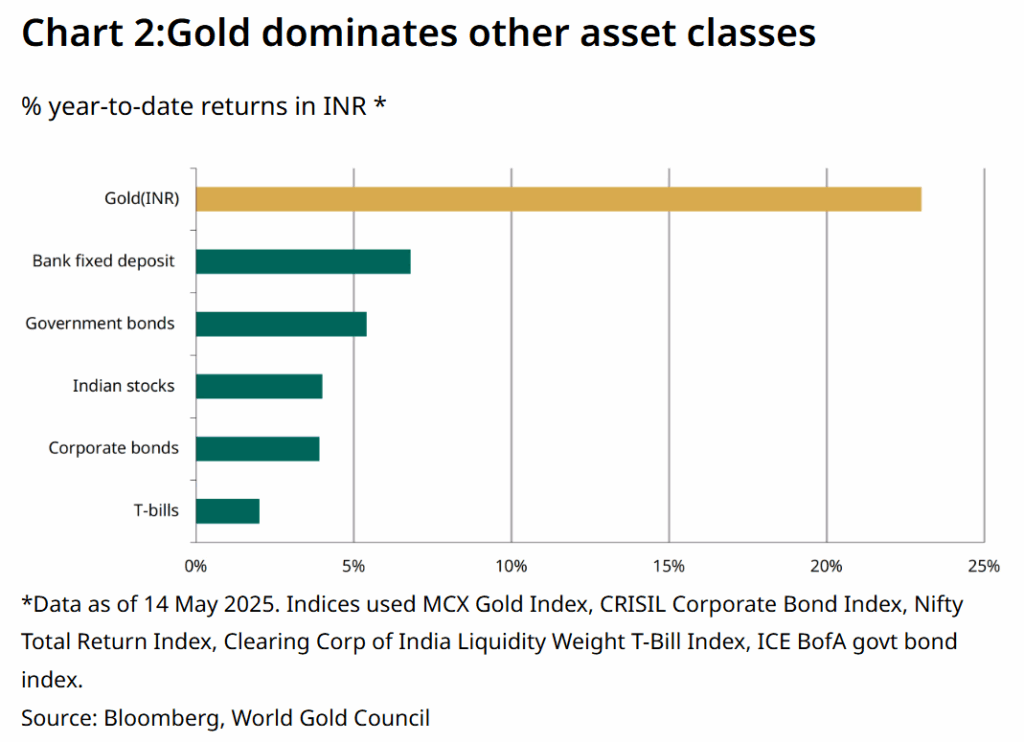 Chart 2:Gold dominates other asset classes

% year-to-date returns in INR *

Gold(INR)
Bank fixed deposit
Government bonds
Indian stocks
Corporate bonds
T-bills

0%
5%
10%
15%
20%
25%

*Data as of 14 May 2025. Indices used MCX Gold Index, CRISIL Corporate Bond Index, Nifty Total Return Index, Clearing Corp of India Liquidity Weight T-Bill Index, ICE BofA govt bond index.

Source: Bloomberg, World Gold Council